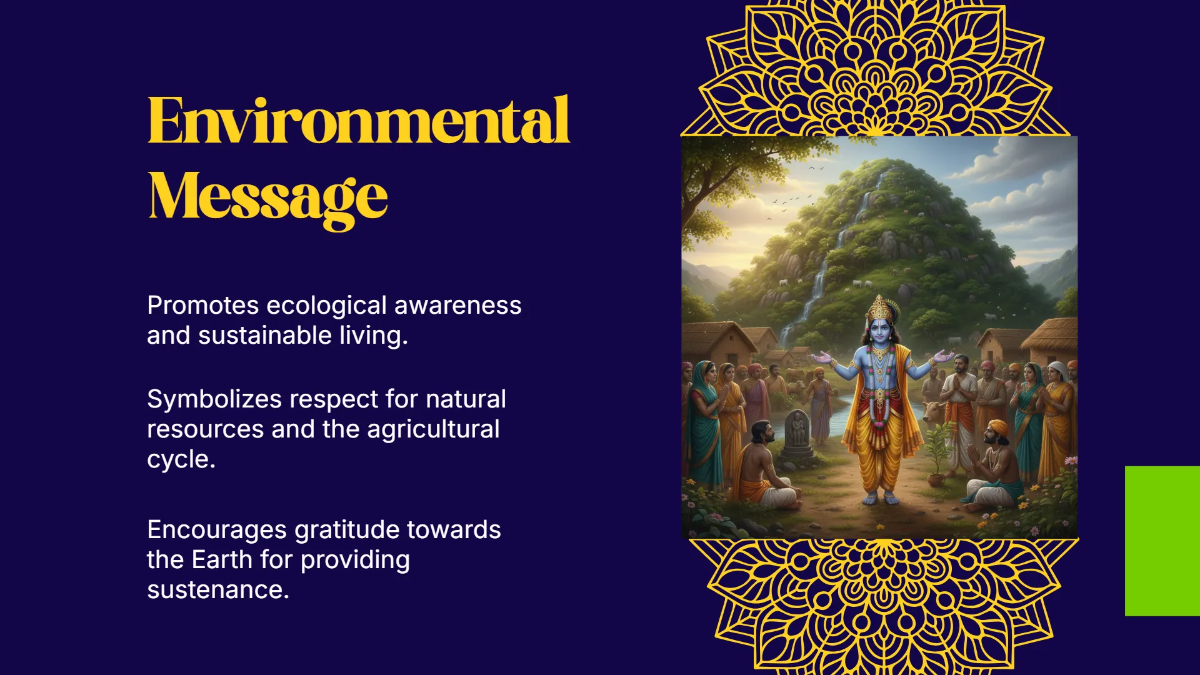 Environmental Message

Promotes ecological awareness and sustainable living.

Symbolizes respect for natural resources and the agricultural cycle.

Encourages gratitude towards the Earth for providing sustenance.